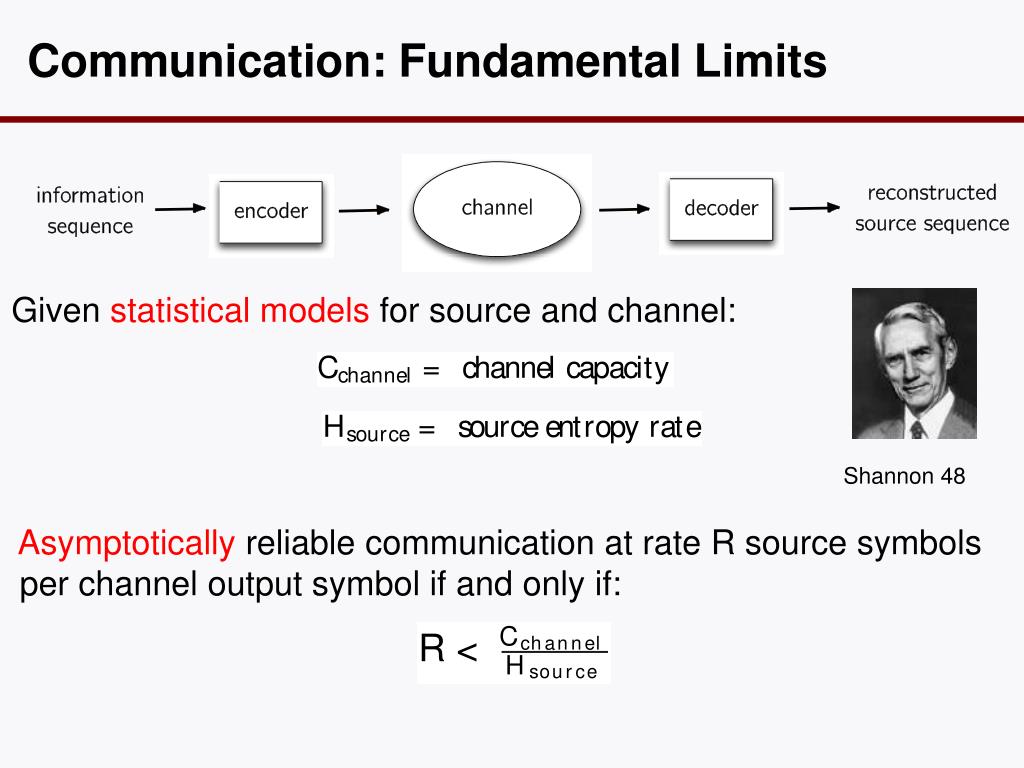 Communication: Fundamental Limits

information sequence

encoder

channel

decoder

reconstructed source sequence

Given statistical models for source and channel:

$C_{channel}$ = channel capacity

$H_{source}$ = source entropy rate

Shannon 48

Asymptotically reliable communication at rate R source symbols per channel output symbol if and only if:

$R < \frac{C_{channel}}{H_{source}}$